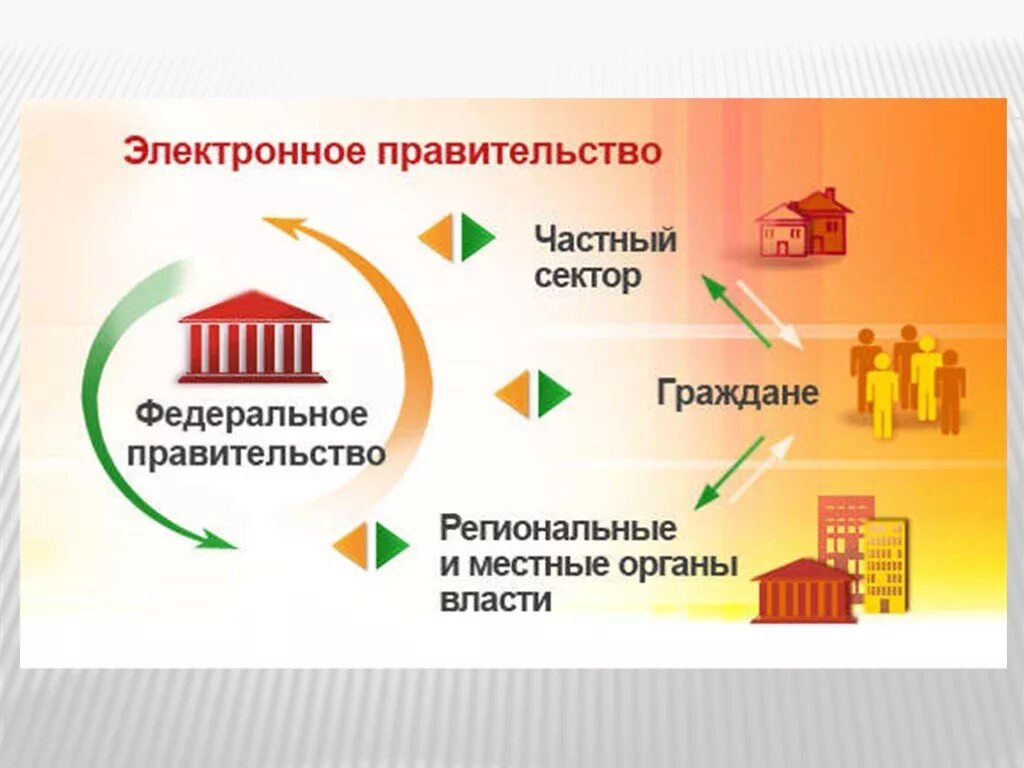 Электронное правительство

Федеральное правительство

Частный сектор

Граждане

Региональные и местные органы власти